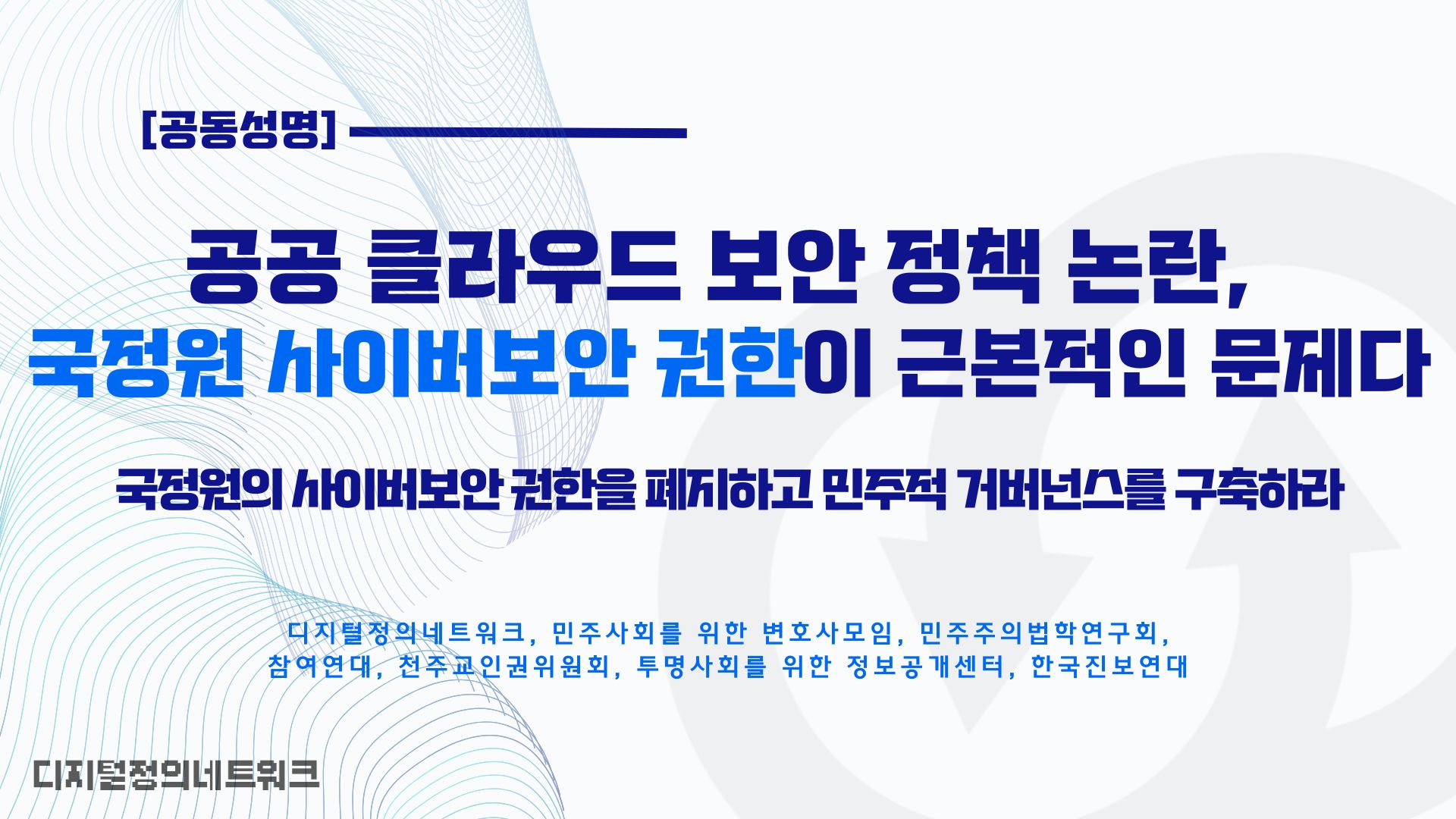 [공동성명]

공공 클라우드 보안 정책 논란,
국정원 사이버보안 권한이 근본적인 문제다

국정원의 사이버보안 권한을 폐지하고 민주적 거버넌스를 구축하라

디지털정의네트워크, 민주사회를 위한 변호사모임, 민주주의법학연구회,
참여연대, 천주교인권위원회, 투명사회를 위한 정보공개센터, 한국진보연대

디지털정의네트워크